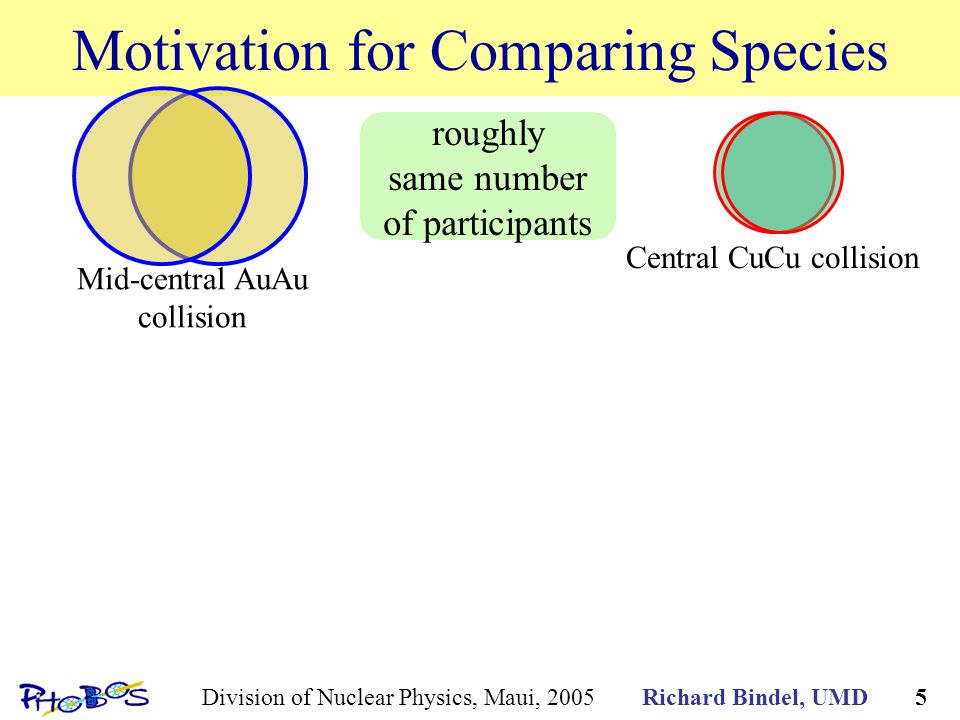 Motivation for Comparing Species

Mid-central AuAu collision

roughly same number of participants

Central CuCu collision

PHOBOS

Division of Nuclear Physics, Maui, 2005

Richard Bindel, UMD

5